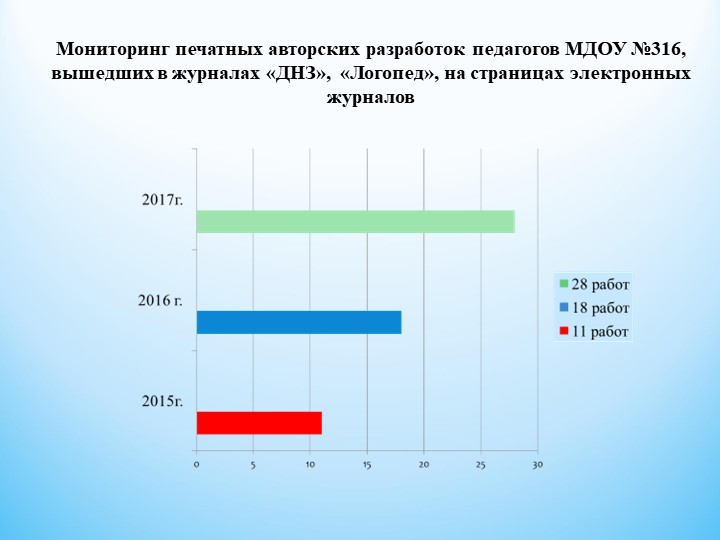 Мониторинг печатных авторских разработок педагогов МДОУ №316, вышедших в журналах «ДНЗ», «Логопед», на страницах электронных журналов

2017г.
2016 г.
2015г.

0 5 10 15 20 25 30

28 работ
18 работ
11 работ